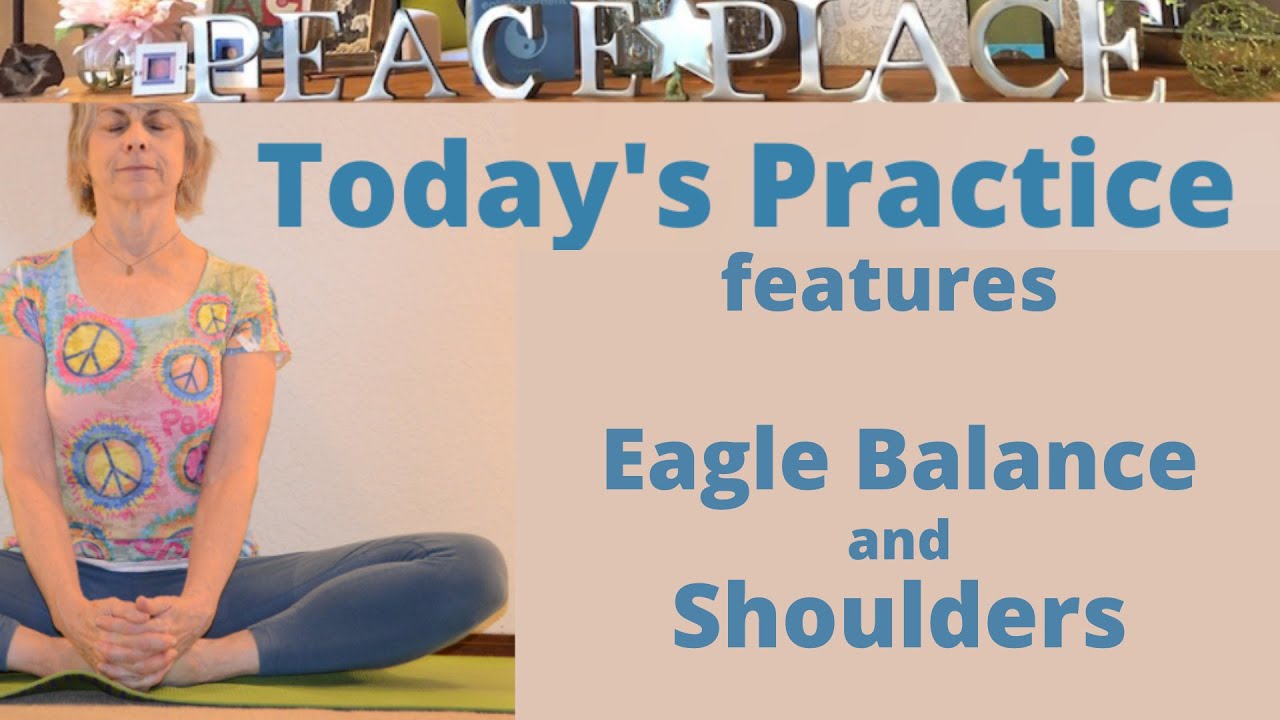 PEACE PLACE

Today's Practice
features

Eagle Balance
and
Shoulders